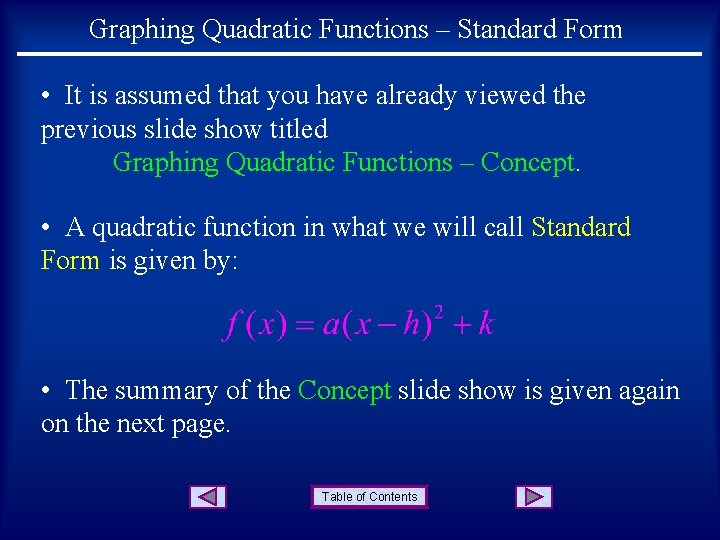 Graphing Quadratic Functions – Standard Form

• It is assumed that you have already viewed the previous slide show titled
Graphing Quadratic Functions – Concept.

• A quadratic function in what we will call Standard Form is given by:

$f(x) = a(x-h)^2 + k$

• The summary of the Concept slide show is given again on the next page.

Table of Contents